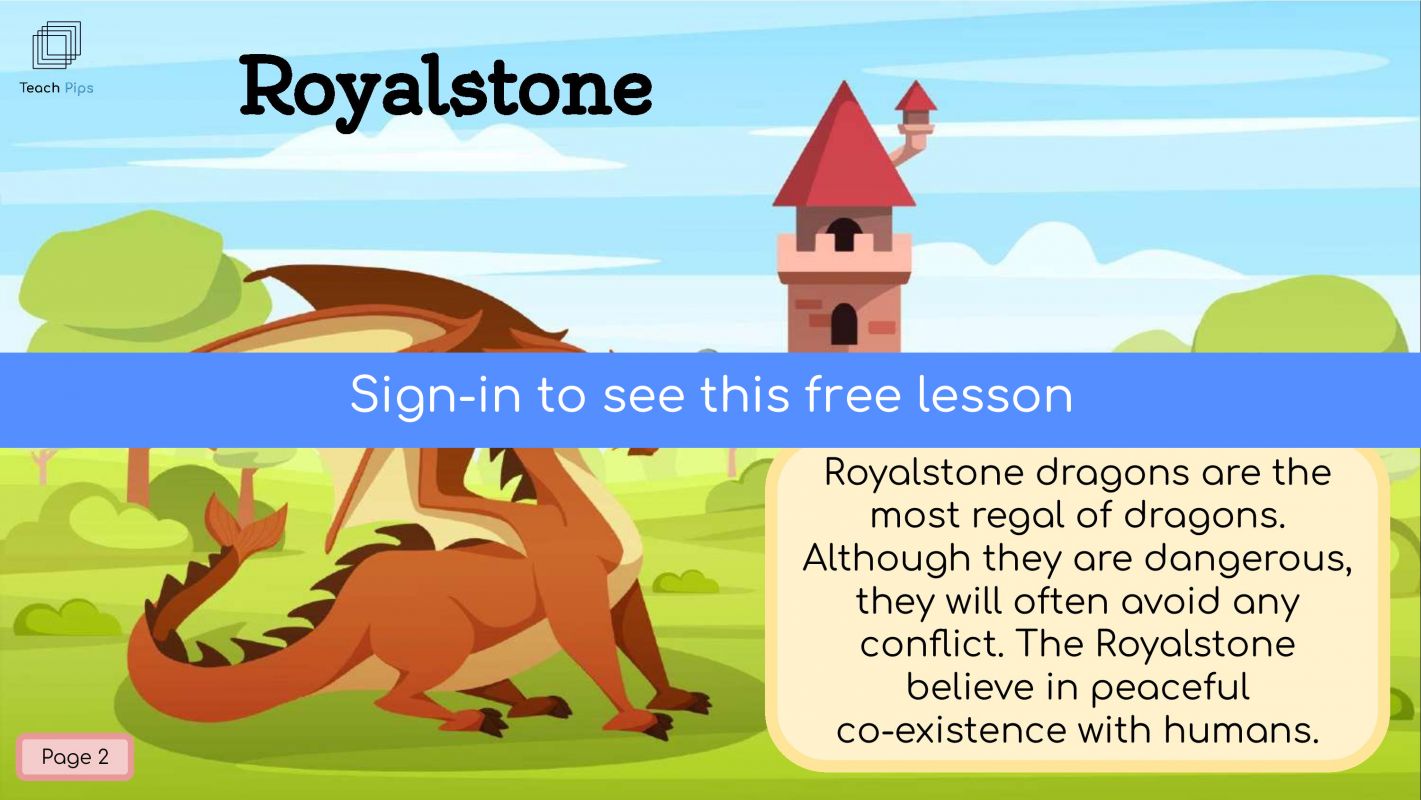 Teach Pips

Royalstone

Sign-in to see this free lesson

Royalstone dragons are the most regal of dragons. Although they are dangerous, they will often avoid any conflict. The Royalstone believe in peaceful co-existence with humans.

Page 2